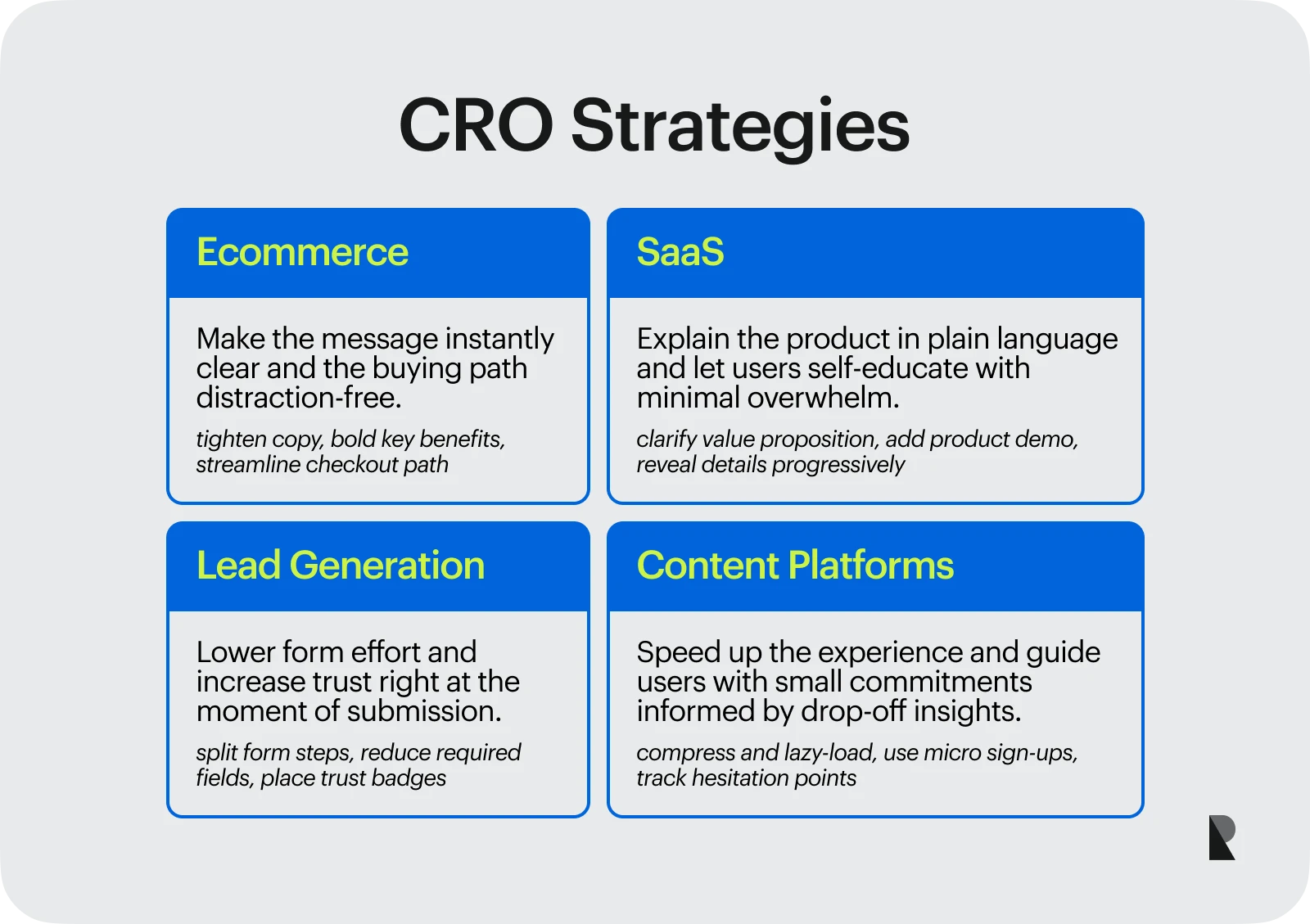 CRO Strategies

Ecommerce

Make the message instantly clear and the buying path distraction-free.

tighten copy, bold key benefits, streamline checkout path

SaaS

Explain the product in plain language and let users self-educate with minimal overwhelm.

clarify value proposition, add product demo, reveal details progressively

Lead Generation

Lower form effort and increase trust right at the moment of submission.

split form steps, reduce required fields, place trust badges

Content Platforms

Speed up the experience and guide users with small commitments informed by drop-off insights.

compress and lazy-load, use micro sign-ups, track hesitation points